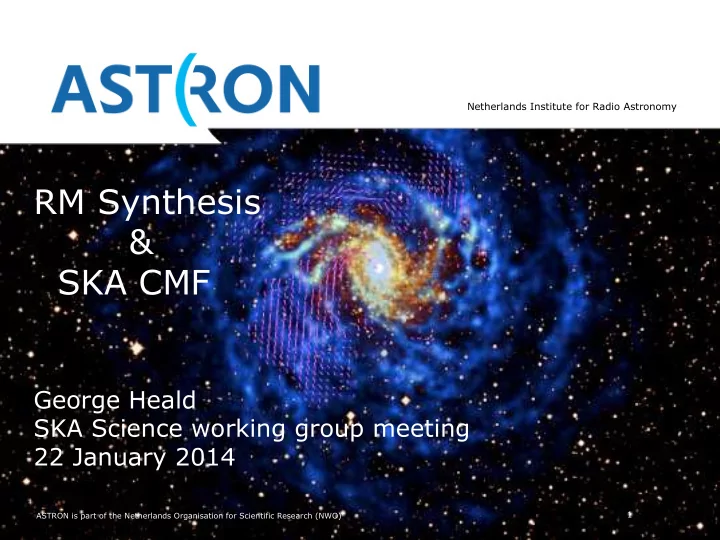 ASTRON

Netherlands Institute for Radio Astronomy

RM Synthesis
&
SKA CMF

George Heald
SKA Science working group meeting
22 January 2014

ASTRON is part of the Netherlands Organisation for Scientific Research (NWO)